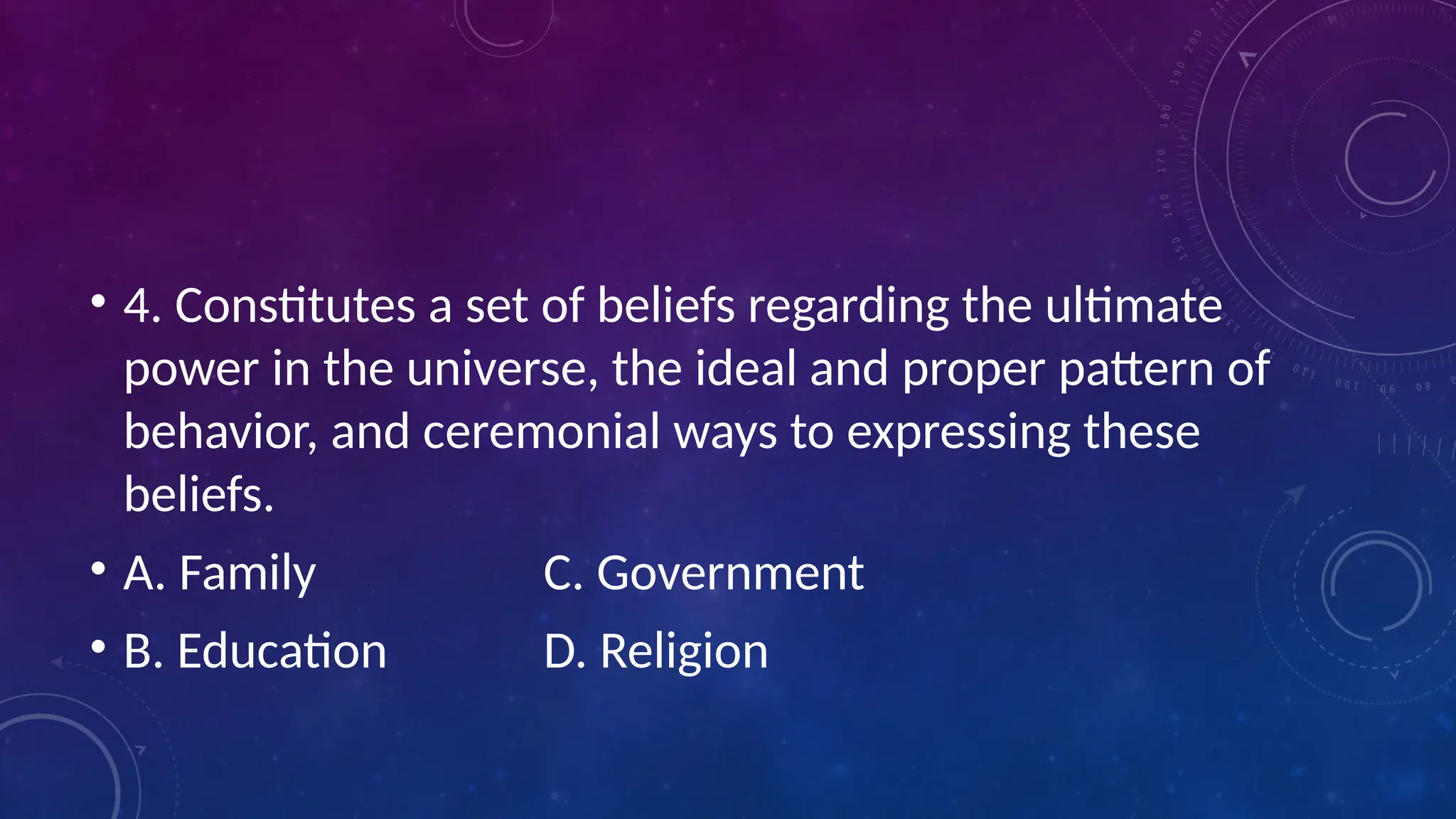 • 4. Constitutes a set of beliefs regarding the ultimate power in the universe, the ideal and proper pattern of behavior, and ceremonial ways to expressing these beliefs.

• A. Family C. Government

• B. Education D. Religion